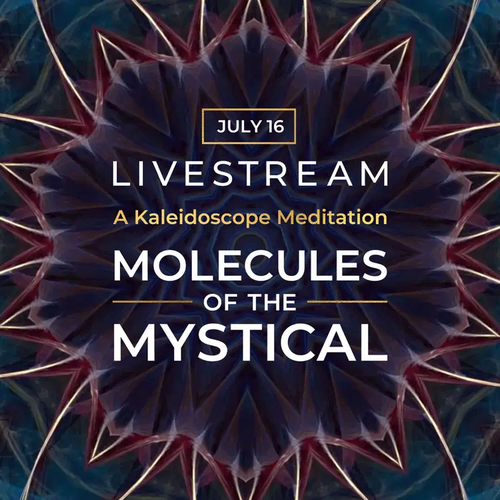 JULY 16

LIVESTREAM

A Kaleidoscope Meditation

MOLECULES
OF THE
MYSTICAL